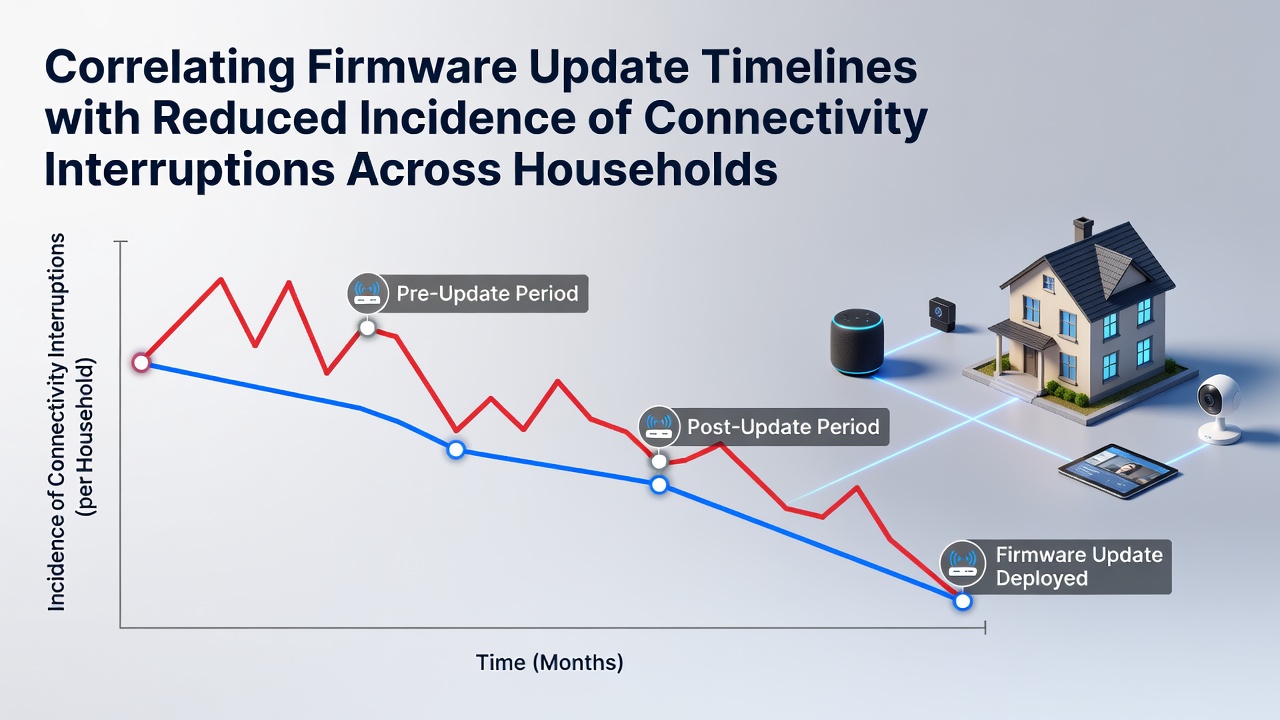 Correlating Firmware Update Timelines with Reduced Incidence of Connectivity Interruptions Across Households

Incidence of Connectivity Interruptions (per Household)

Pre-Update Period

Post-Update Period

Firmware Update Deployed

Time (Months)